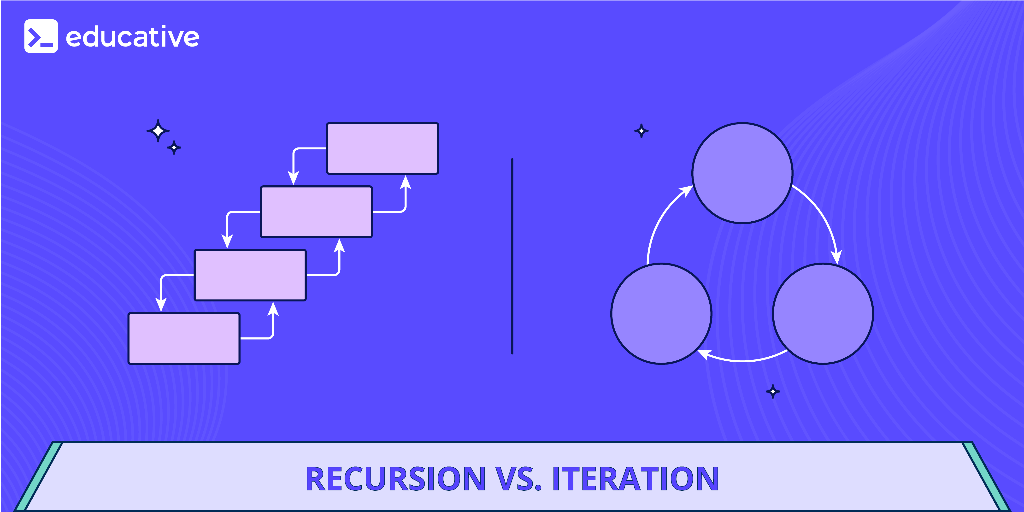 educative

RECURSION VS. ITERATION